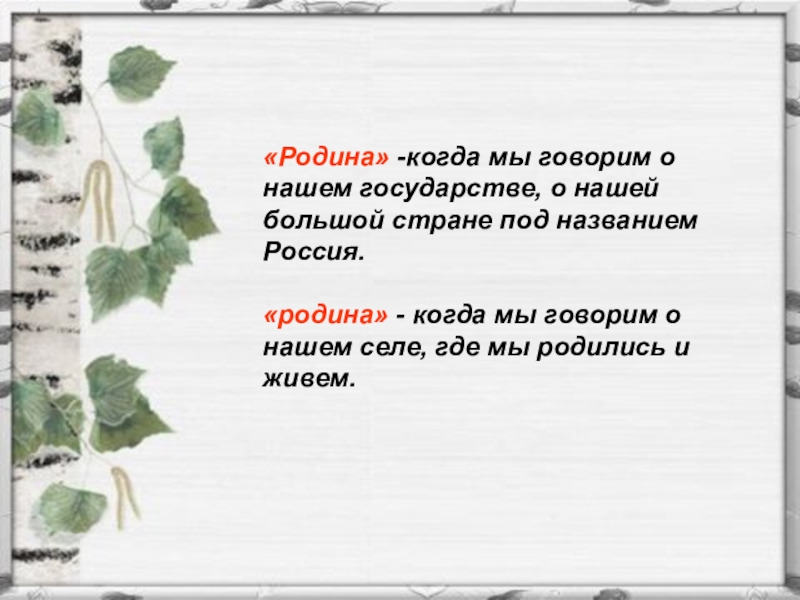 «Родина» -когда мы говорим о нашем государстве, о нашей большой стране под названием Россия.

«родина» - когда мы говорим о нашем селе, где мы родились и живем.